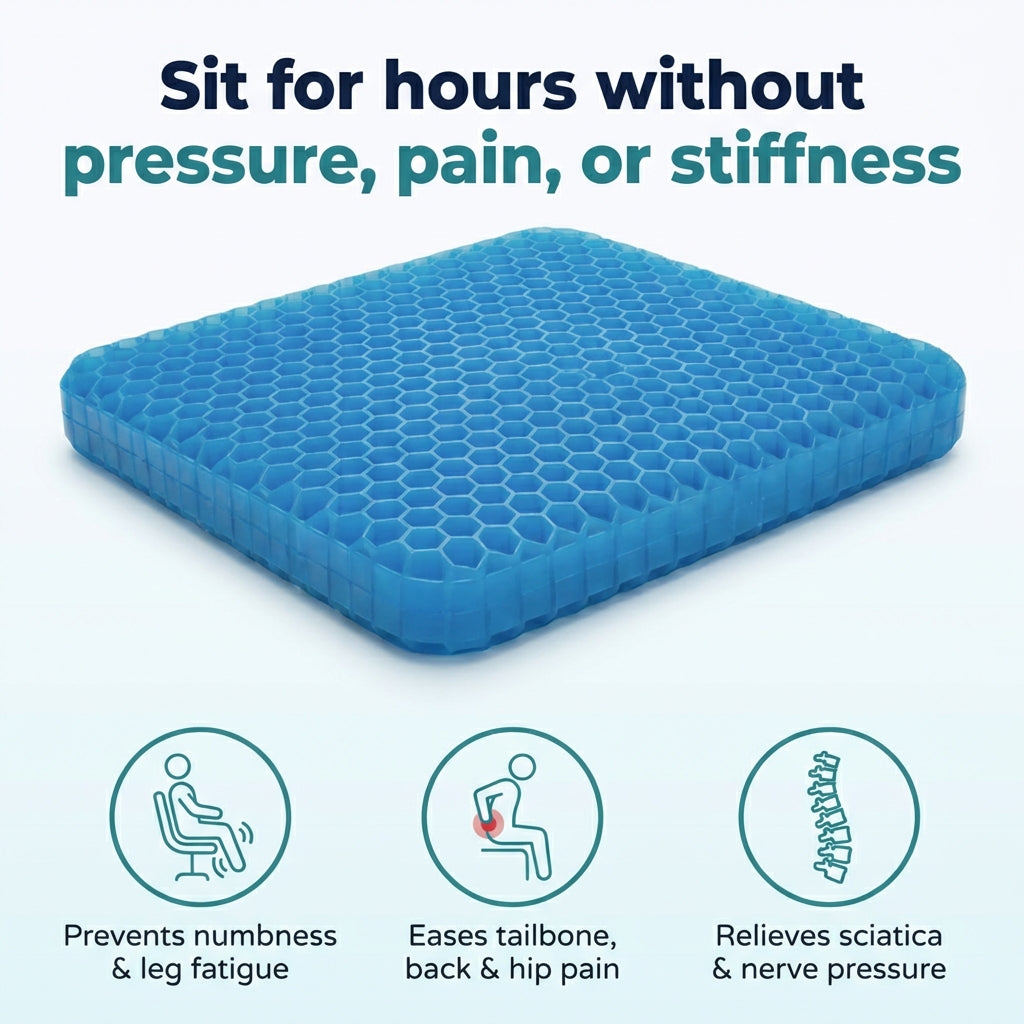 Sit for hours without pressure, pain, or stiffness

Prevents numbness & leg fatigue

Eases tailbone, back & hip pain

Relieves sciatica & nerve pressure